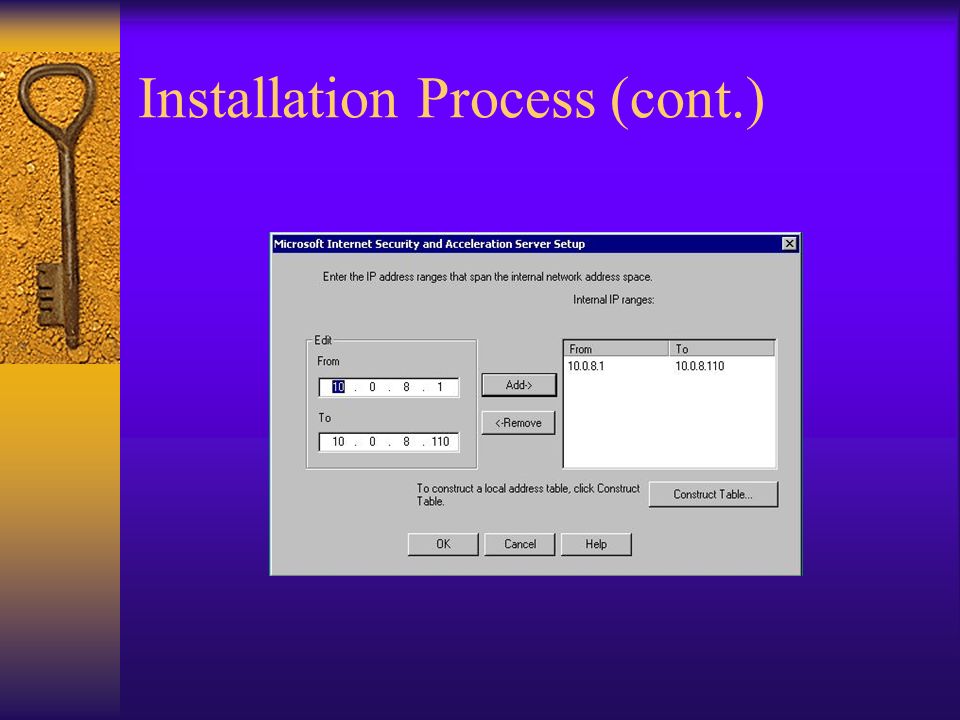 Installation Process (cont.)

Microsoft Internet Security and Acceleration Server Setup

Enter the IP address ranges that span the internal network address space.

Internal IP ranges:

Edit

From

10 . 0 . 8 . 1

To

10 . 0 . 8 . 110

Add->

<-Remove

| From | To |
|---|---|
| 10.0.8.1 | 10.0.8.110 |

To construct a local address table, click Construct Table.

Construct Table...

OK

Cancel

Help